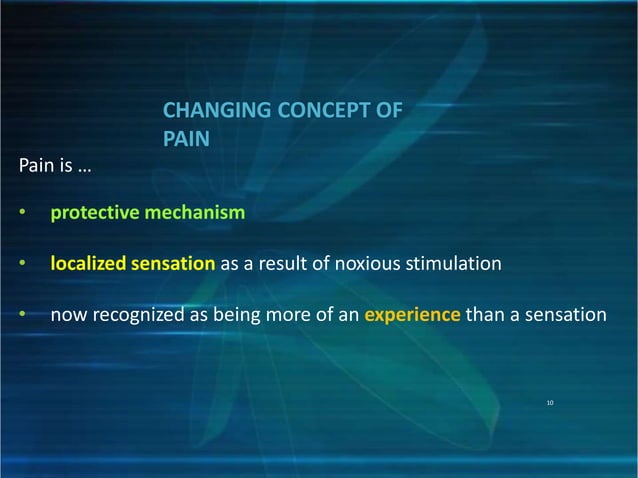 CHANGING CONCEPT OF PAIN

Pain is …

• protective mechanism

• localized sensation as a result of noxious stimulation

• now recognized as being more of an experience than a sensation

10